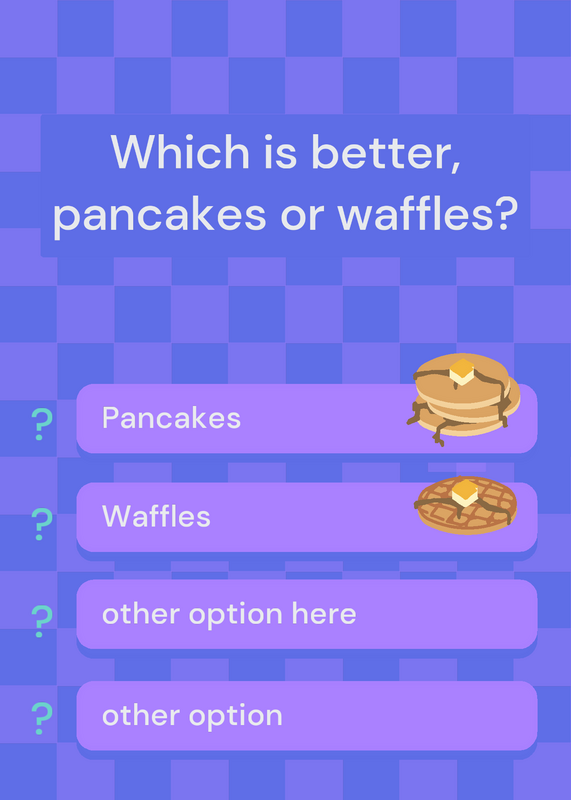 Which is better, pancakes or waffles?

? Pancakes

? Waffles

? other option here

? other option